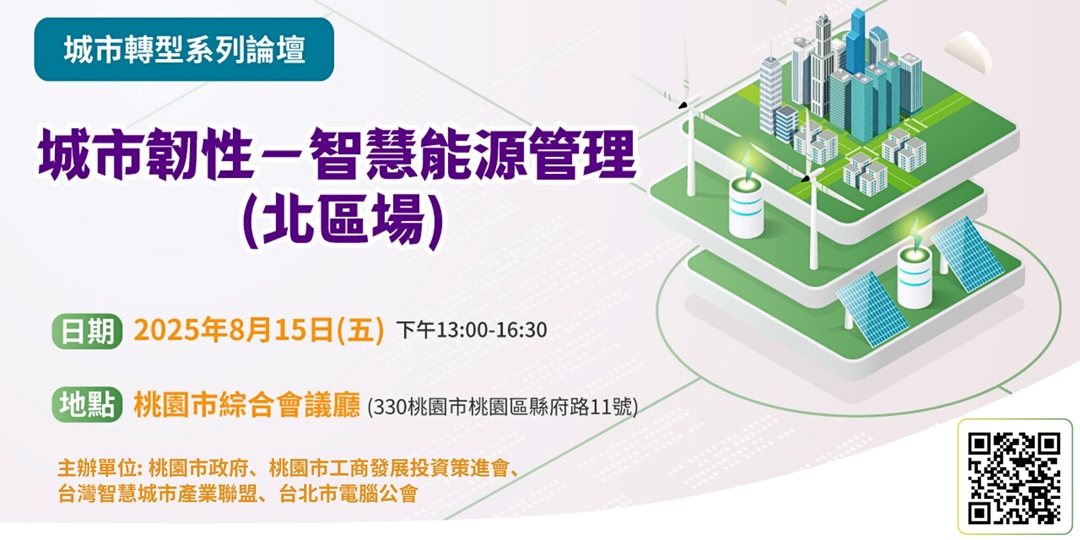 城市轉型系列論壇

城市韌性－智慧能源管理
(北區場)

日期 2025年8月15日(五) 下午13:00-16:30

地點 桃園市綜合會議廳 (330桃園市桃園區縣府路11號)

主辦單位: 桃園市政府、桃園市工商發展投資策進會、
台灣智慧城市產業聯盟、台北市電腦公會